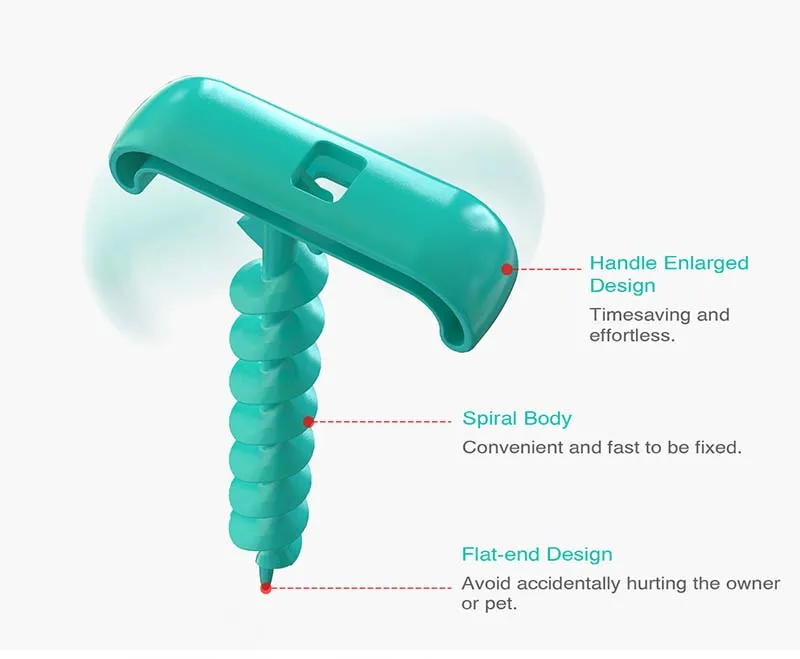 Handle Enlarged Design

Timesaving and effortless.

Spiral Body

Convenient and fast to be fixed.

Flat-end Design

Avoid accidentally hurting the owner or pet.